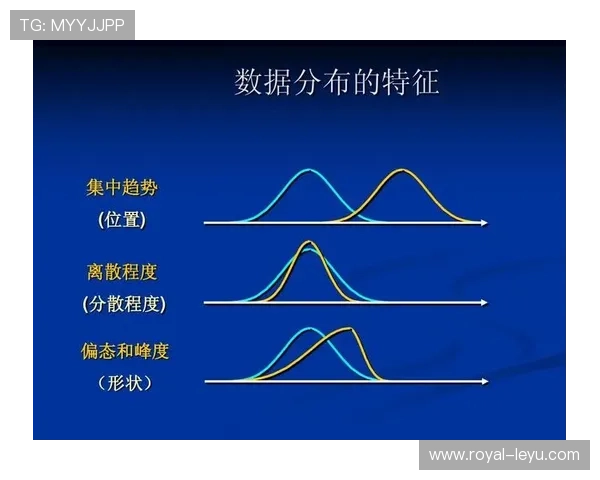 TG: MYYJJPP

数据分布的特征

集中趋势
(位置)

离散程度
(分散程度)

偏态和峰度
（形状）

www.royal-leyu.com